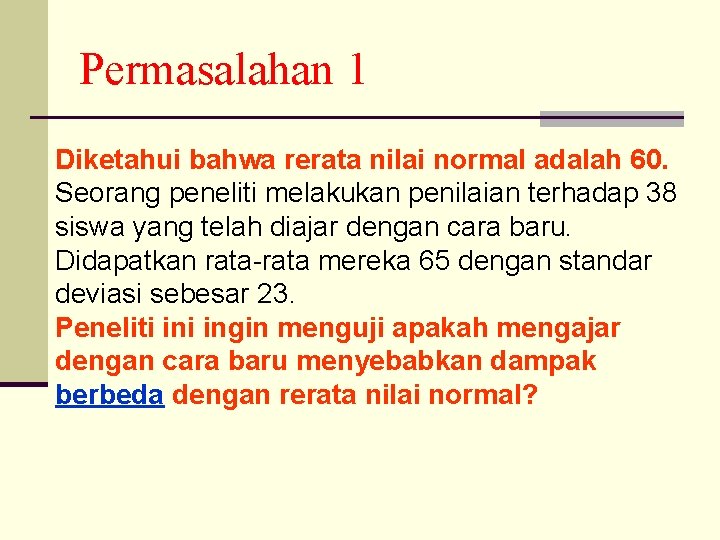 Permasalahan 1

Diketahui bahwa rerata nilai normal adalah 60. Seorang peneliti melakukan penilaian terhadap 38 siswa yang telah diajar dengan cara baru. Didapatkan rata-rata mereka 65 dengan standar deviasi sebesar 23.
Peneliti ini ingin menguji apakah mengajar dengan cara baru menyebabkan dampak berbeda dengan rerata nilai normal?